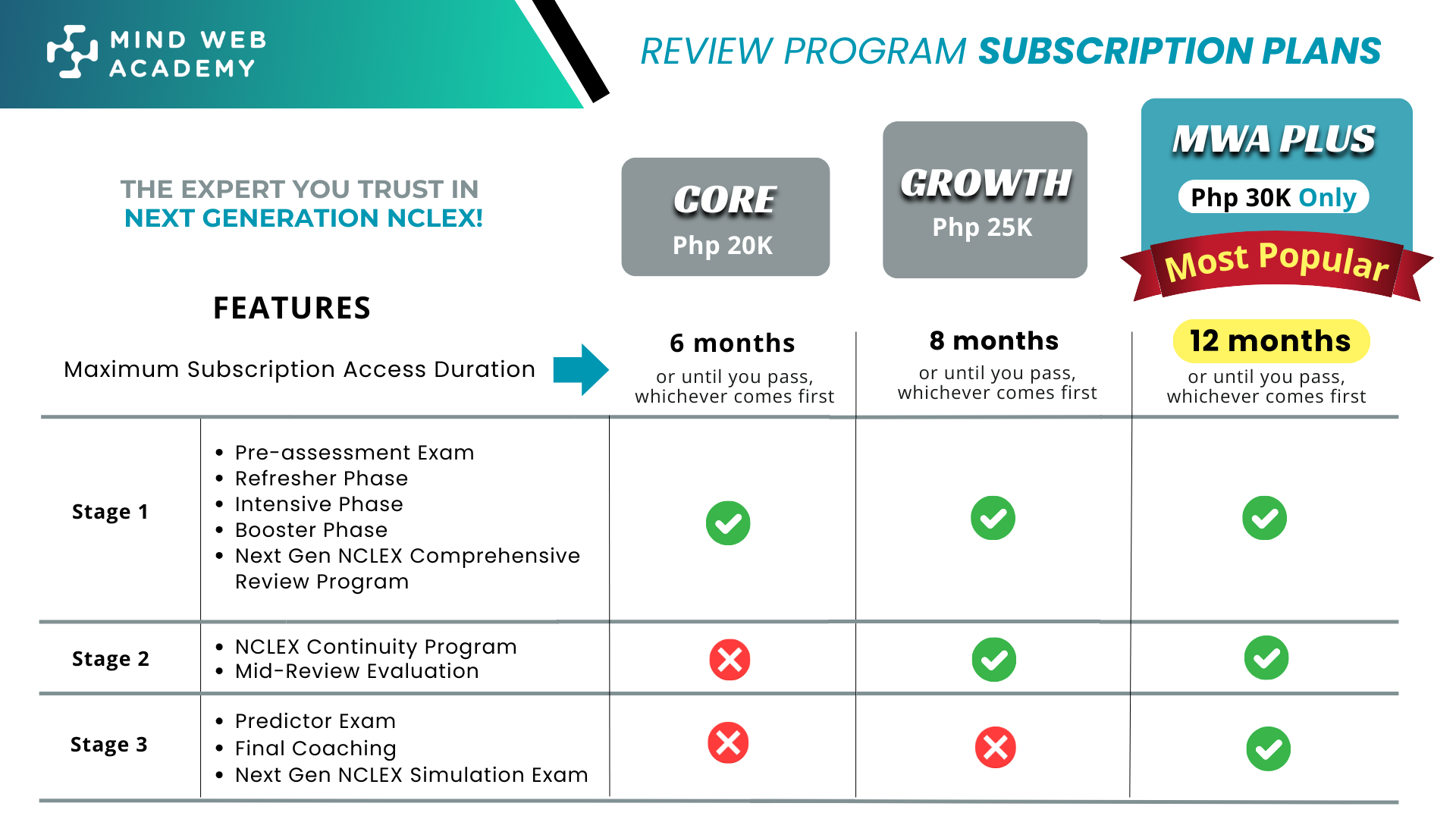 MIND WEB ACADEMY

REVIEW PROGRAM SUBSCRIPTION PLANS

THE EXPERT YOU TRUST IN
NEXT GENERATION NCLEX!

| FEATURES | | CORE Php 20K | GROWTH Php 25K | MWA PLUS Php 30K Only Most Popular |
|---|---|---|---|---|
| Maximum Subscription Access Duration | | 6 months or until you pass, whichever comes first | 8 months or until you pass, whichever comes first | 12 months or until you pass, whichever comes first |
| Stage 1 | • Pre-assessment Exam • Refresher Phase • Intensive Phase • Booster Phase • Next Gen NCLEX Comprehensive Review Program | ✓ | ✓ | ✓ |
| Stage 2 | • NCLEX Continuity Program • Mid-Review Evaluation | ✗ | ✓ | ✓ |
| Stage 3 | • Predictor Exam • Final Coaching • Next Gen NCLEX Simulation Exam | ✗ | ✗ | ✓ |